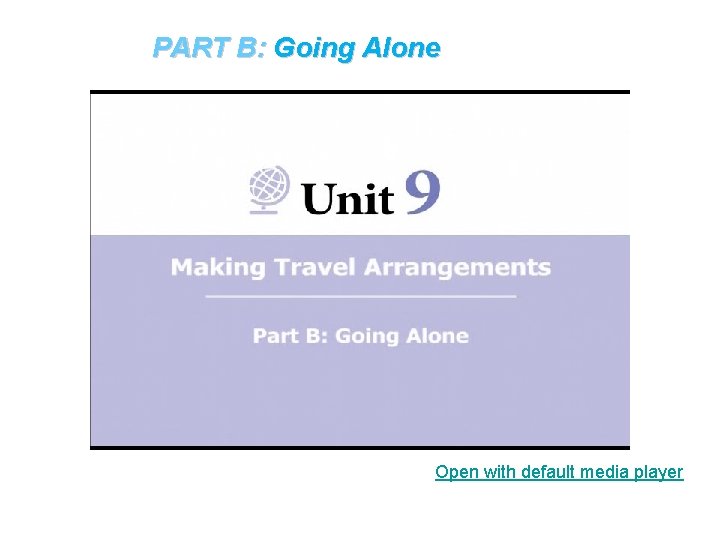 PART B: Going Alone

Unit 9

Making Travel Arrangements

Part B: Going Alone

Open with default media player